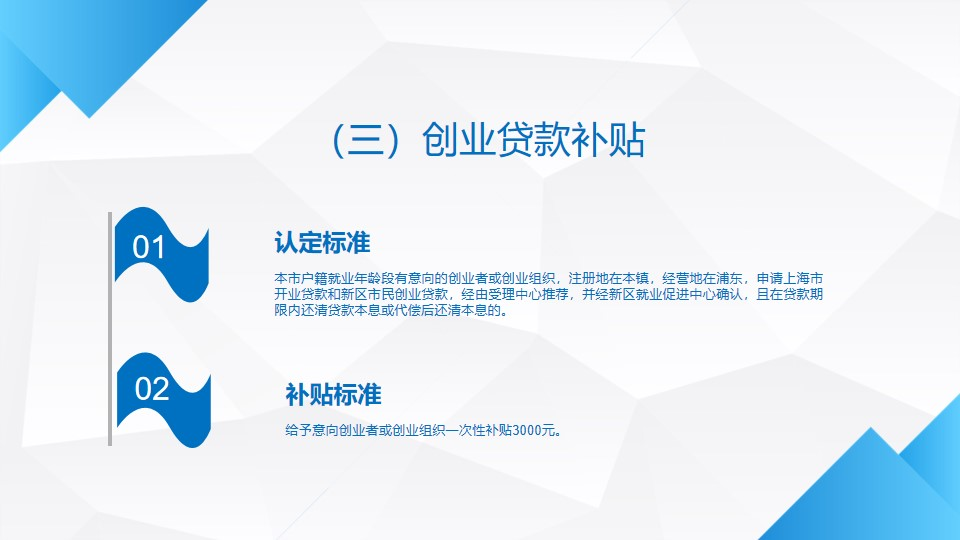 （三）创业贷款补贴

01

认定标准

本市户籍就业年龄段有意向的创业者或创业组织，注册地在本镇，经营地在浦东，申请上海市开业贷款和新区市民创业贷款，经由受理中心推荐，并经新区就业促进中心确认，且在贷款期限内还清贷款本息或代偿后还清本息的。

02

补贴标准

给予意向创业者或创业组织一次性补贴3000元。